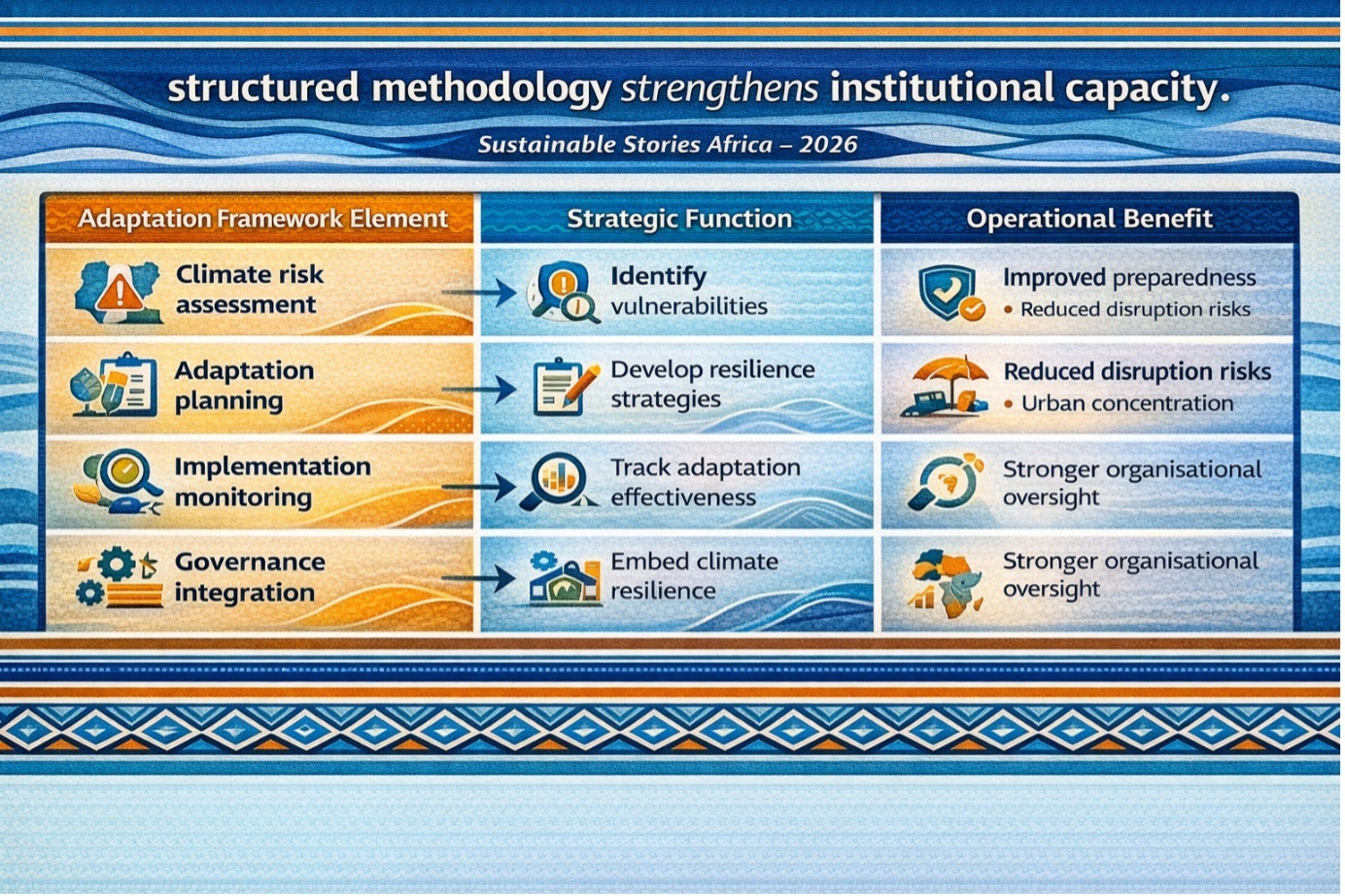 structured methodology strengthens institutional capacity.

Sustainable Stories Africa – 2026

| Adaptation Framework Element | Strategic Function | Operational Benefit |
|---|---|---|
| Climate risk assessment | Identify vulnerabilities | Improved preparedness • Reduced disruption risks |
| Adaptation planning | Develop resilience strategies | Reduced disruption risks • Urban concentration |
| Implementation monitoring | Track adaptation effectiveness | Stronger organisational oversight |
| Governance integration | Embed climate resilience | Stronger organisational oversight |